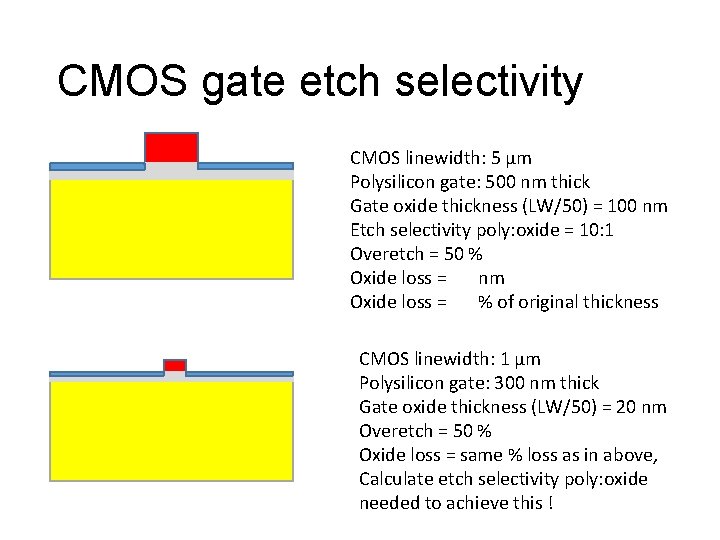 CMOS gate etch selectivity

CMOS linewidth: 5 µm
Polysilicon gate: 500 nm thick
Gate oxide thickness (LW/50) = 100 nm
Etch selectivity poly:oxide = 10:1
Overetch = 50 %
Oxide loss = nm
Oxide loss = % of original thickness

CMOS linewidth: 1 µm
Polysilicon gate: 300 nm thick
Gate oxide thickness (LW/50) = 20 nm
Overetch = 50 %
Oxide loss = same % loss as in above,
Calculate etch selectivity poly:oxide needed to achieve this !